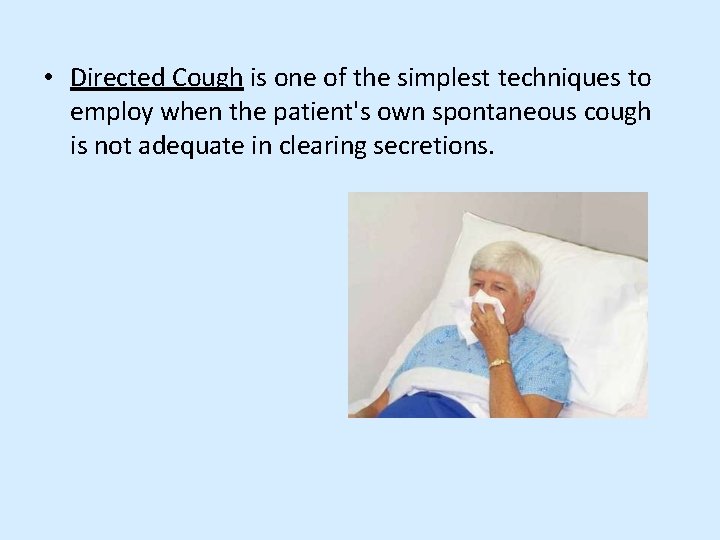 • Directed Cough is one of the simplest techniques to employ when the patient's own spontaneous cough is not adequate in clearing secretions.